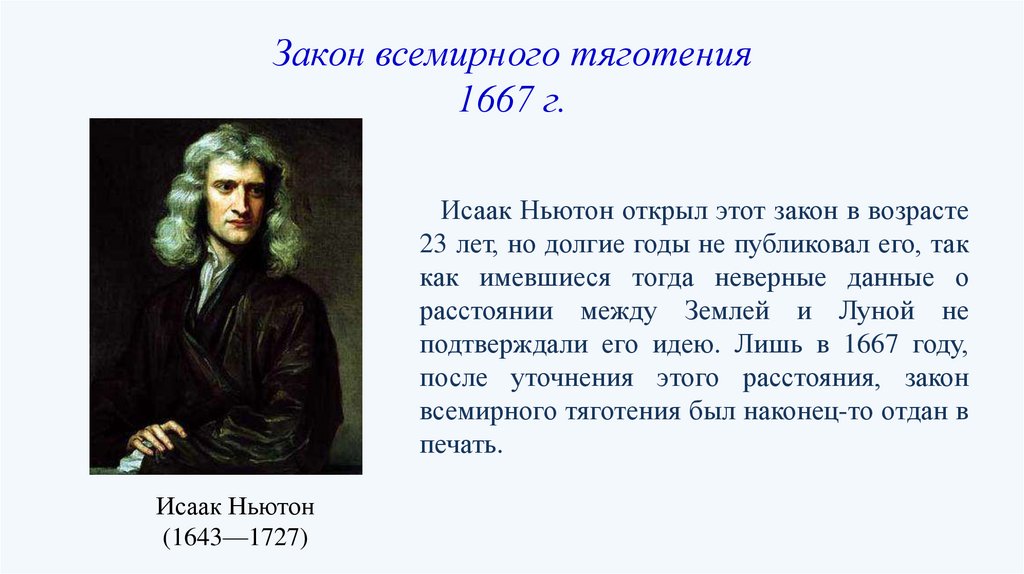 Закон всемирного тяготения
1667 г.

Исаак Ньютон открыл этот закон в возрасте 23 лет, но долгие годы не публиковал его, так как имевшиеся тогда неверные данные о расстоянии между Землей и Луной не подтверждали его идею. Лишь в 1667 году, после уточнения этого расстояния, закон всемирного тяготения был наконец-то отдан в печать.

Исаак Ньютон
(1643—1727)